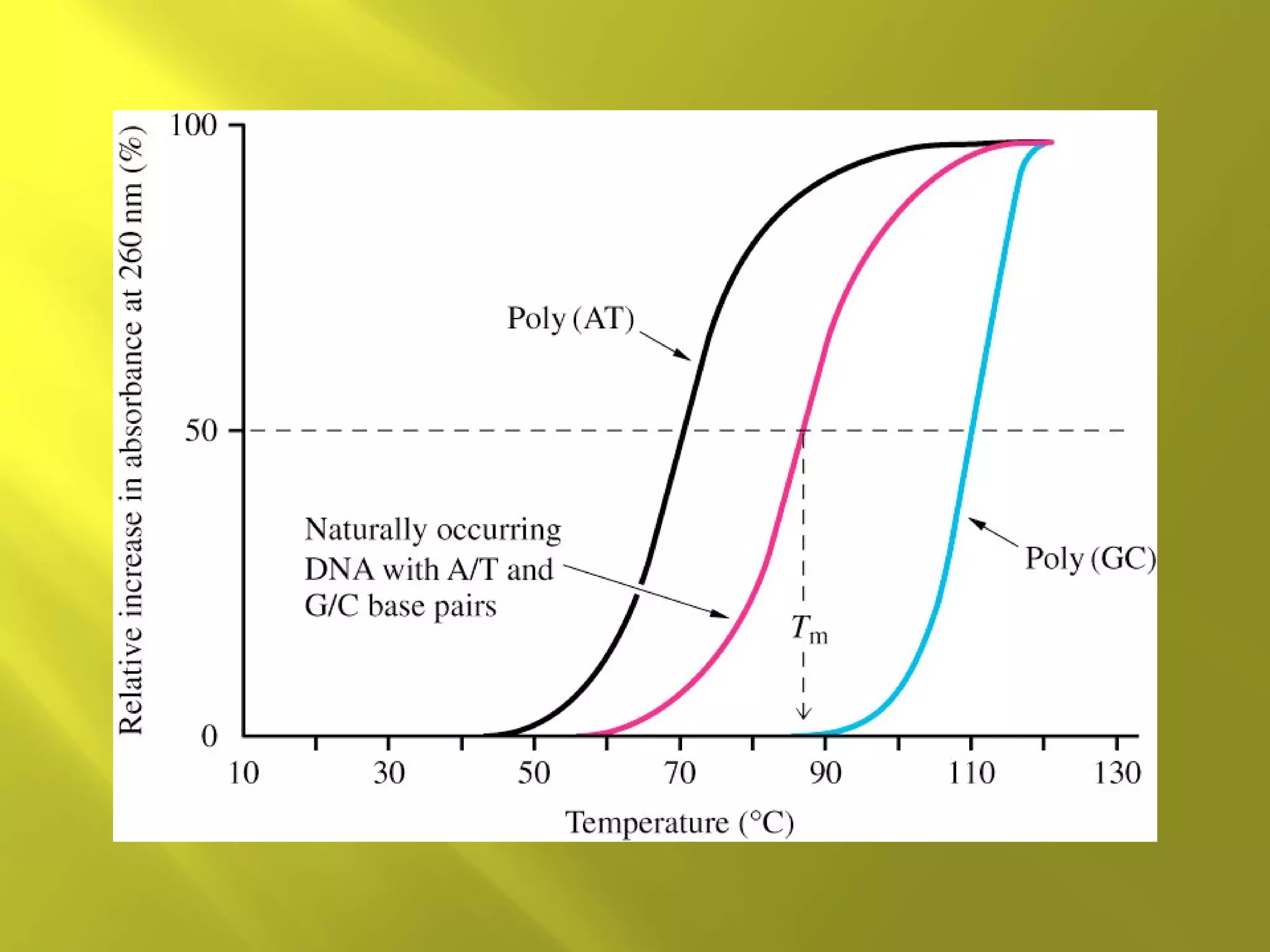 Relative increase in absorbance at 260 nm (%)

100

50

0

Poly (AT)

Naturally occurring DNA with A/T and G/C base pairs

$T_m$

Poly (GC)

10 30 50 70 90 110 130

Temperature (°C)